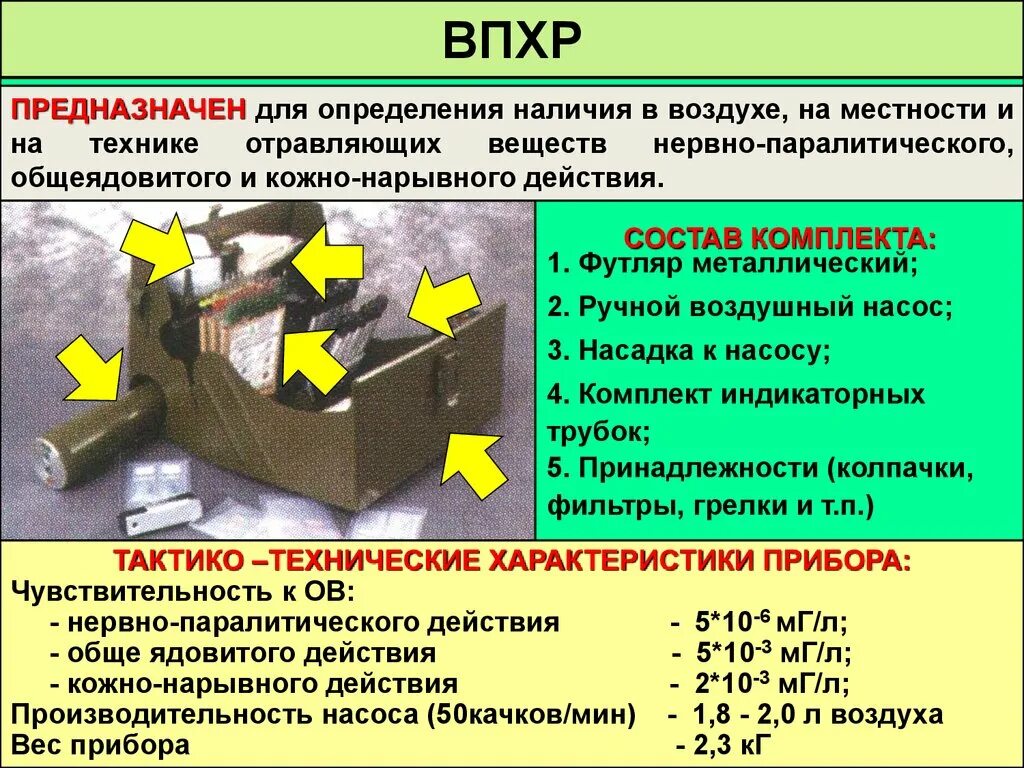 ВПХР

ПРЕДНАЗНАЧЕН для определения наличия в воздухе, на местности и на технике отравляющих веществ нервно-паралитического, общеядовитого и кожно-нарывного действия.

СОСТАВ КОМПЛЕКТА:
1. Футляр металлический;
2. Ручной воздушный насос;
3. Насадка к насосу;
4. Комплект индикаторных трубок;
5. Принадлежности (колпачки, фильтры, грелки и т.п.)

ТАКТИКО –ТЕХНИЧЕСКИЕ ХАРАКТЕРИСТИКИ ПРИБОРА:
Чувствительность к ОВ:
- нервно-паралитического действия - $5*10^{-6}$ мГ/л;
- обще ядовитого действия - $5*10^{-3}$ мГ/л;
- кожно-нарывного действия - $2*10^{-3}$ мГ/л;
Производительность насоса (50качков/мин) - 1,8 - 2,0 л воздуха
Вес прибора - 2,3 кГ